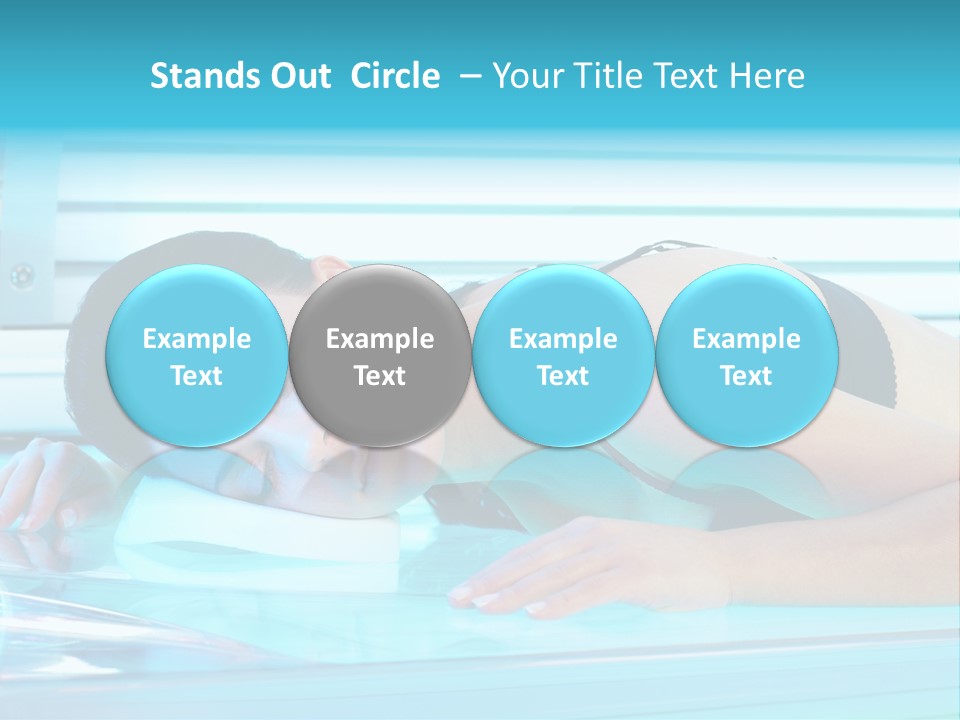 Stands Out Circle – Your Title Text Here

Example Text

Example Text

Example Text

Example Text